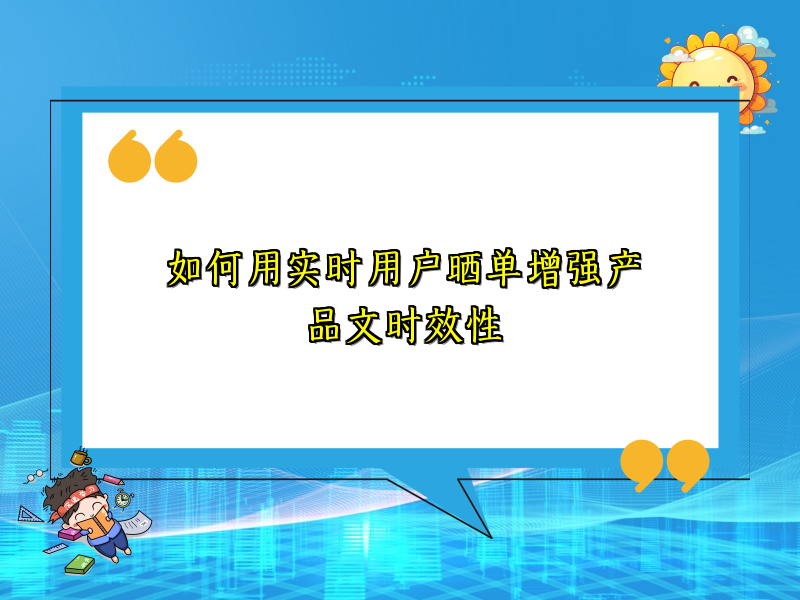 如何用实时用户晒单增强产品文时效性